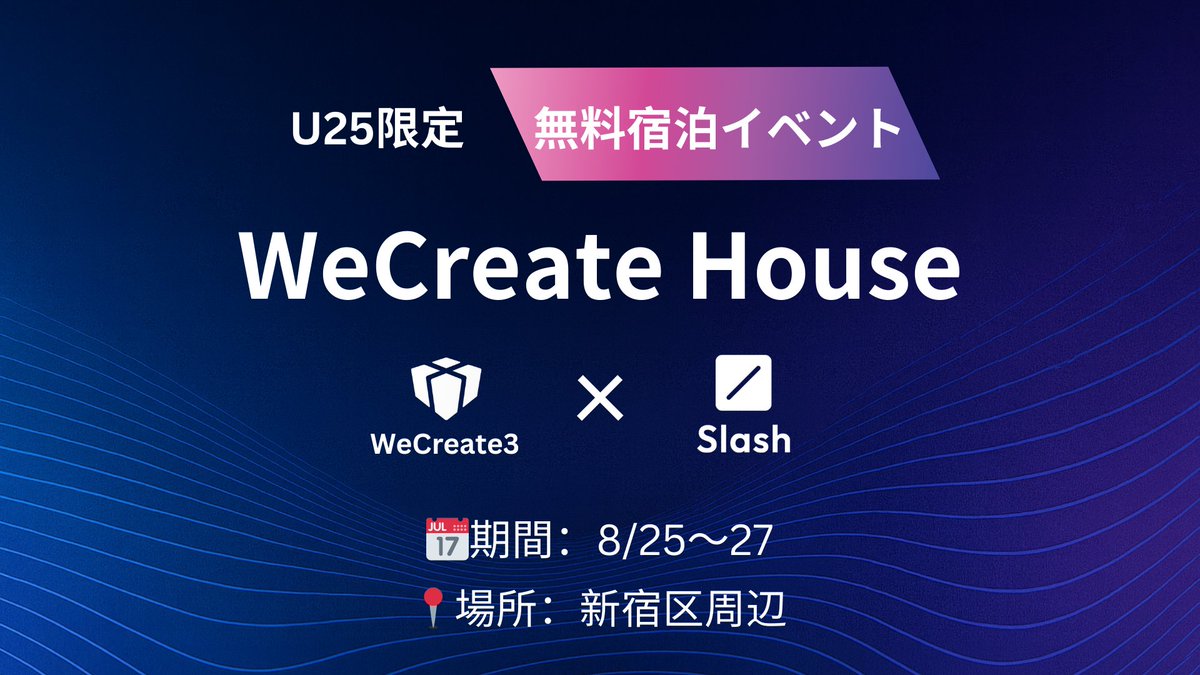 U25限定 無料宿泊イベント

WeCreate House

WeCreate3 × Slash

JUL 17 期間：8/25〜27

場所：新宿区周辺